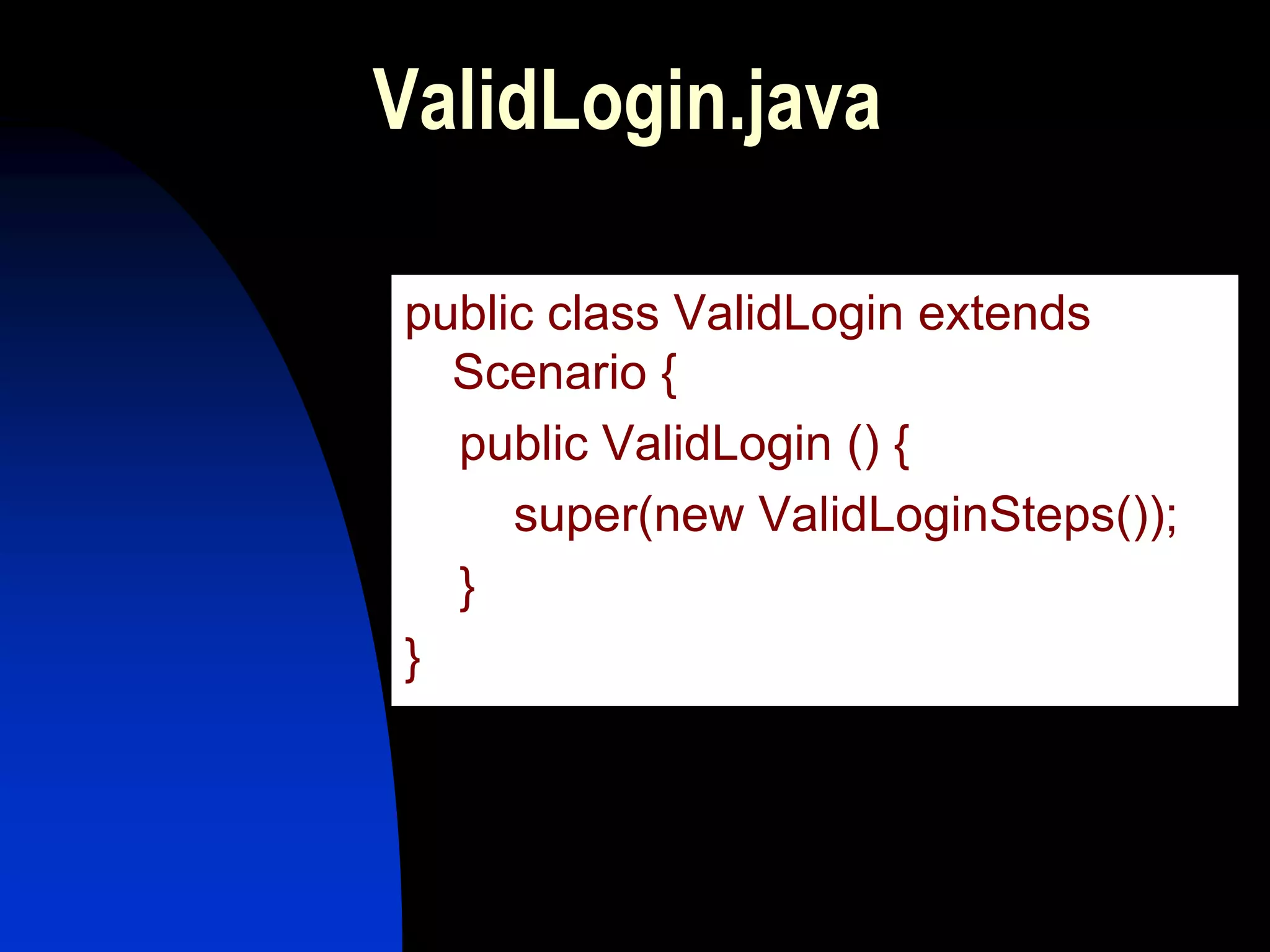 ValidLogin.java

public class ValidLogin extends Scenario {
public ValidLogin () {
super(new ValidLoginSteps());
}
}